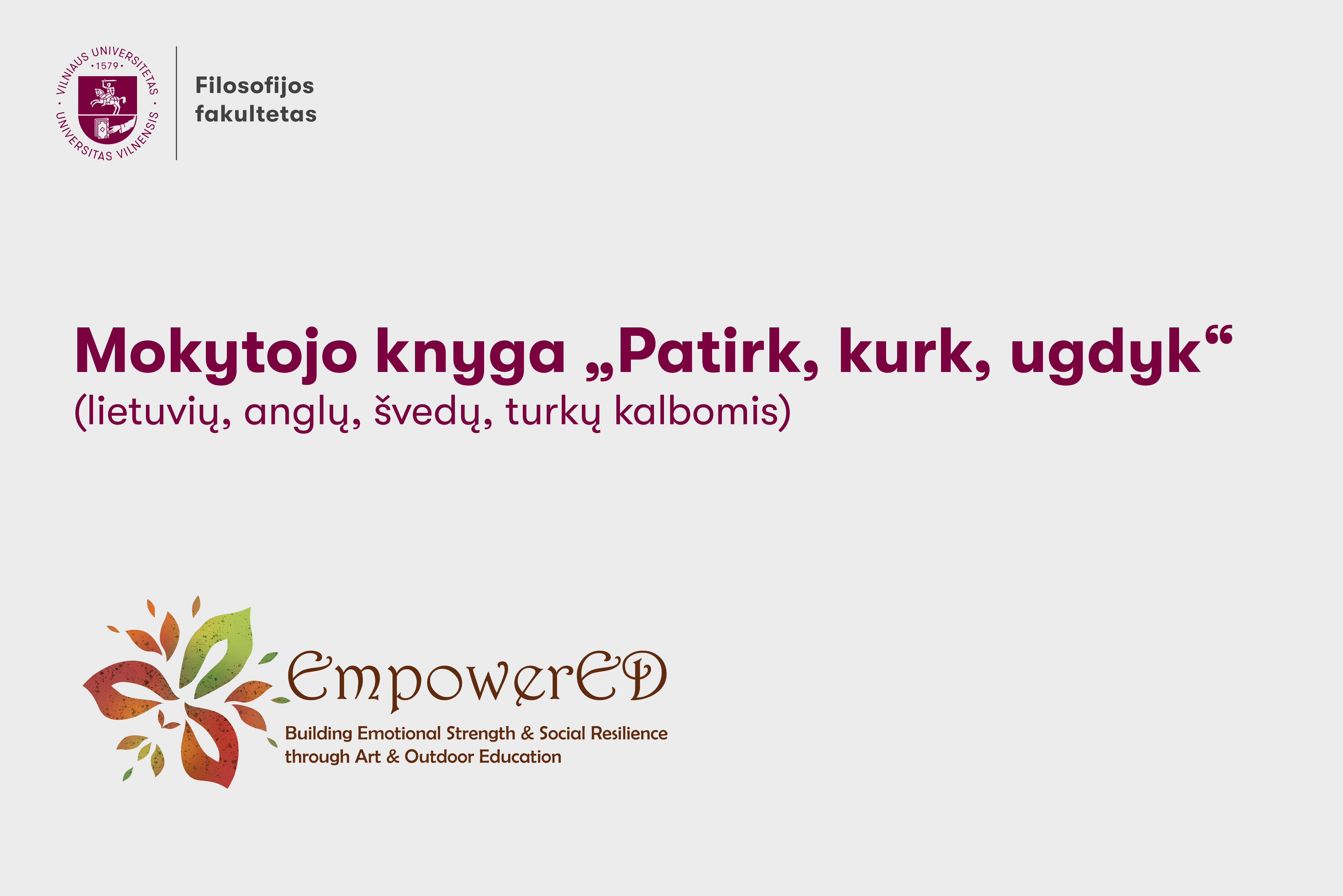 VILNIAUS UNIVERSITETAS
· 1579 ·
UNIVERSITAS VILNENSIS

Filosofijos fakultetas

Mokytojo knyga „Patirk, kurk, ugdyk“
(lietuvių, anglų, švedų, turkų kalbomis)

EmpowerED
Building Emotional Strength & Social Resilience through Art & Outdoor Education